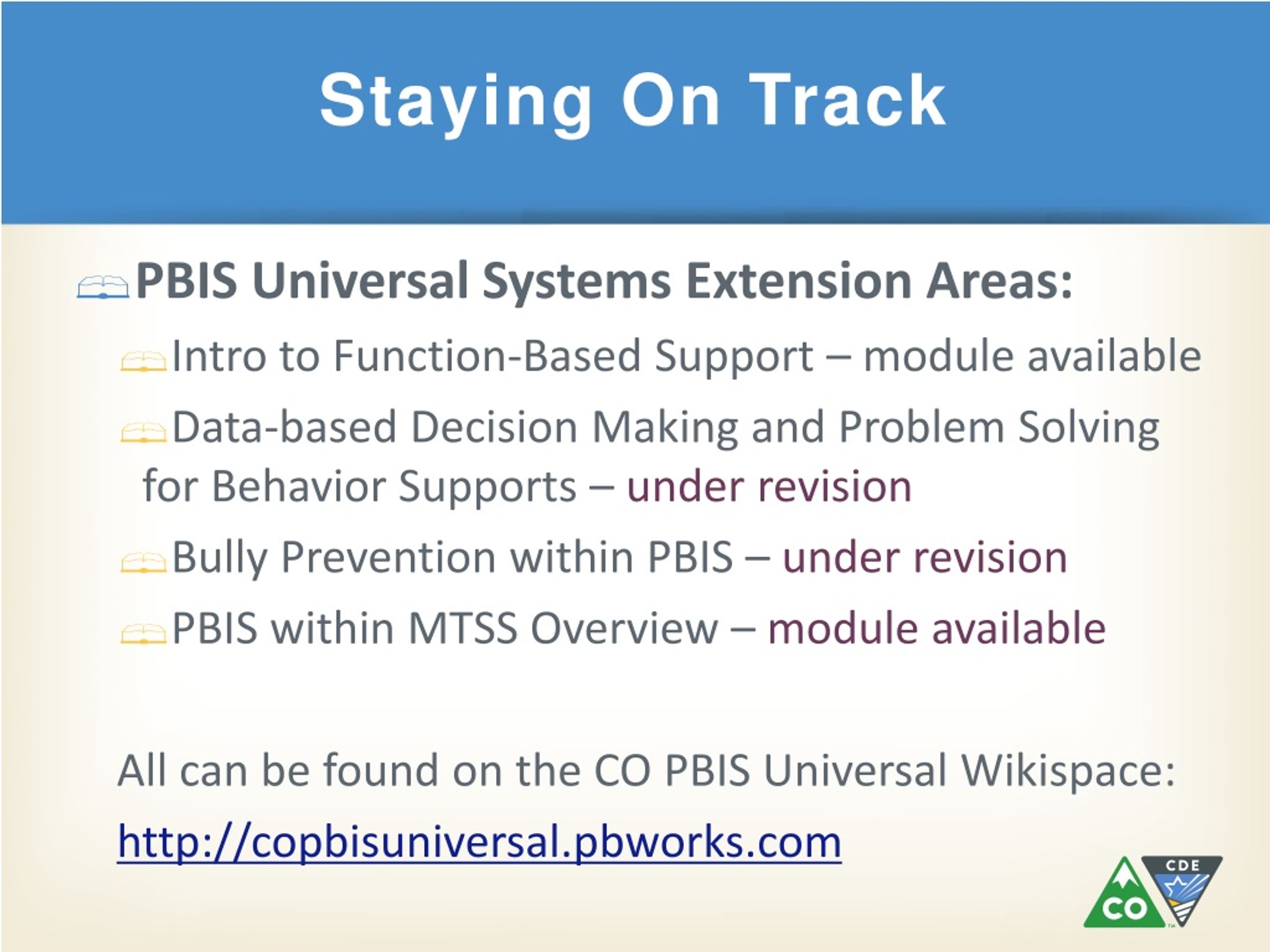 Staying On Track

PBIS Universal Systems Extension Areas:

Intro to Function-Based Support – module available

Data-based Decision Making and Problem Solving for Behavior Supports – under revision

Bully Prevention within PBIS – under revision

PBIS within MTSS Overview – module available

All can be found on the CO PBIS Universal Wikispace:

http://copbisuniversal.pbworks.com

CO CDE